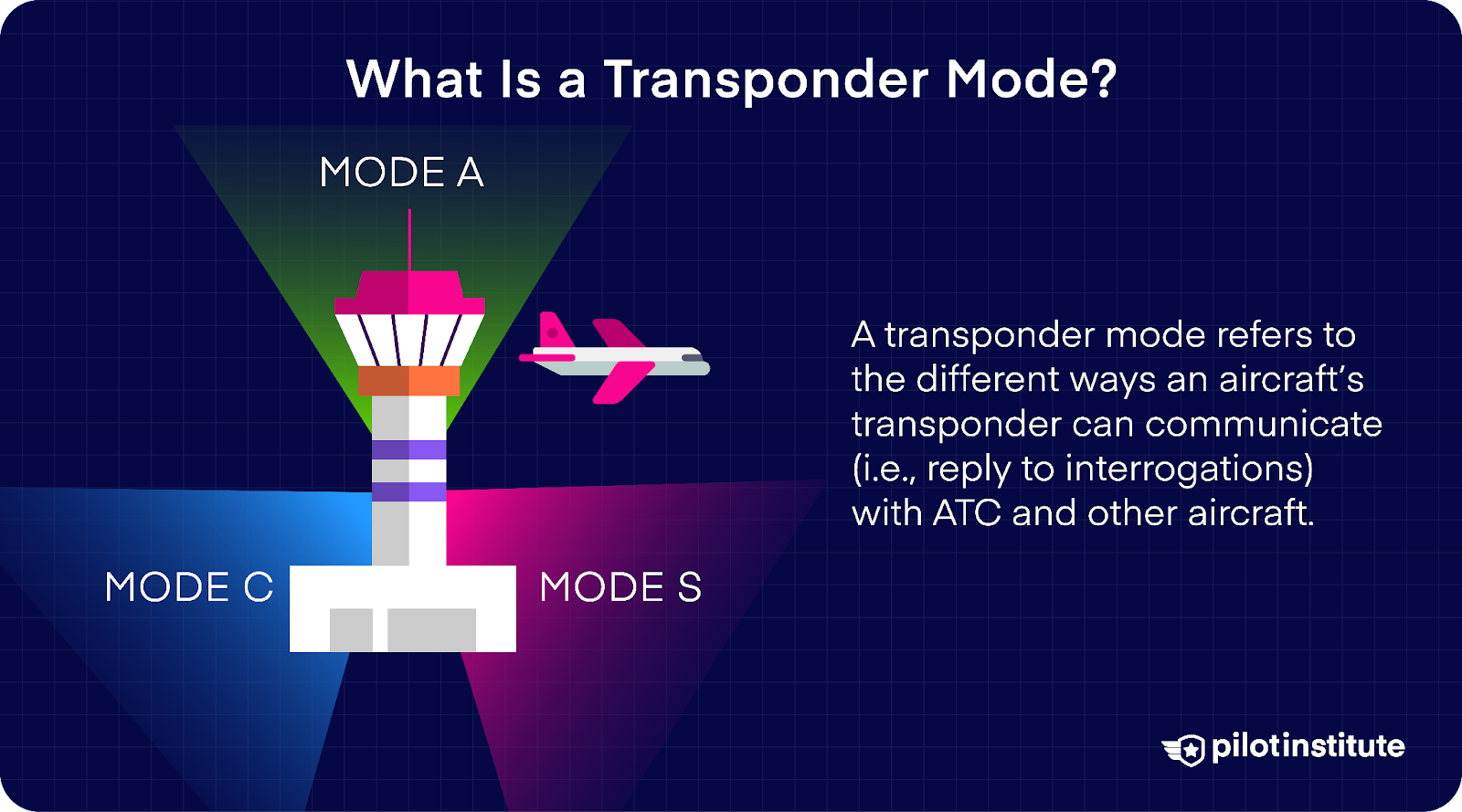 What Is a Transponder Mode?

MODE A

MODE C

MODE S

A transponder mode refers to the different ways an aircraft's transponder can communicate (i.e., reply to interrogations) with ATC and other aircraft.

pilotinstitute